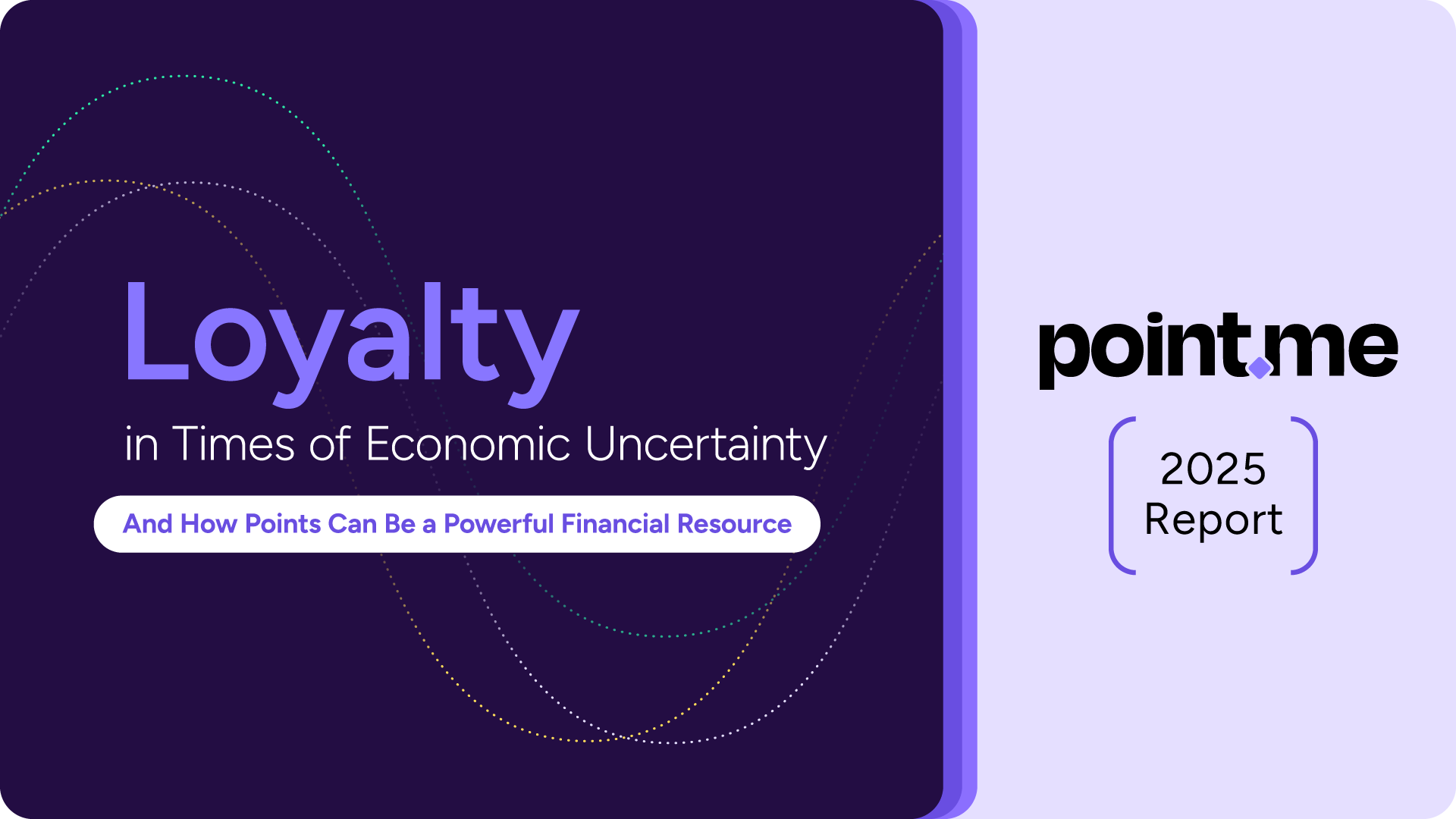 Loyalty

in Times of Economic Uncertainty

And How Points Can Be a Powerful Financial Resource

point.me

2025
Report